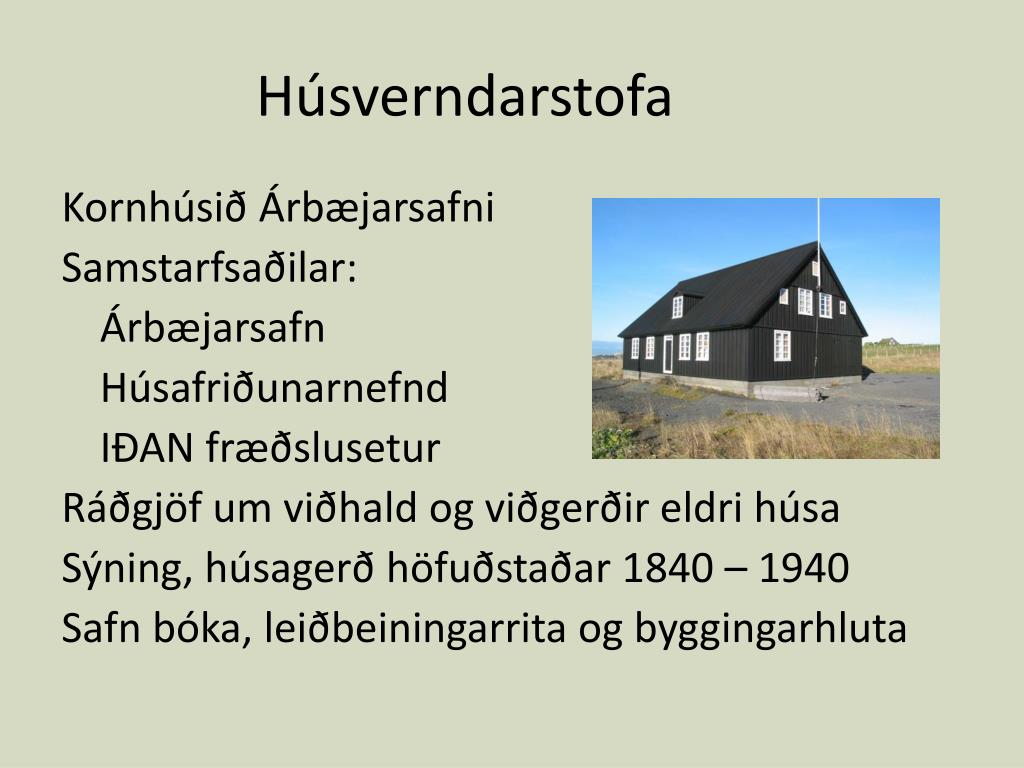 Húsverndarstofa

Kornhúsið Árbæjarsafni
Samstarfsaðilar:
Árbæjarsafn
Húsafriðunarnefnd
IÐAN fræðslusetur
Ráðgjöf um viðhald og viðgerðir eldri húsa
Sýning, húsagerð höfuðstaðar 1840 – 1940
Safn bóka, leiðbeiningarrita og byggingarhluta